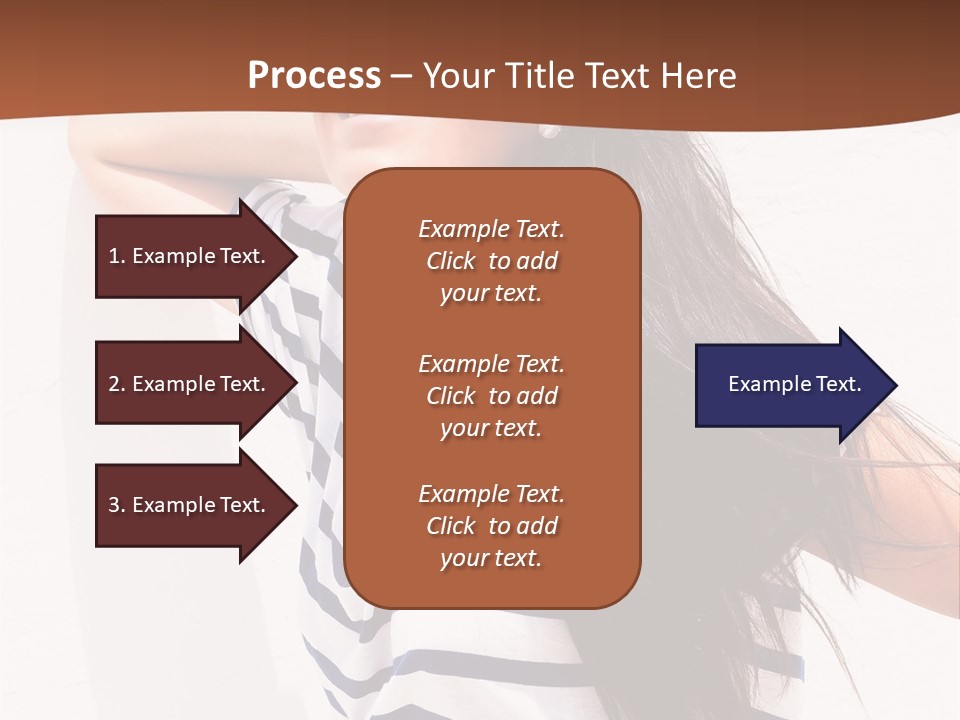 Process – Your Title Text Here

1. Example Text.

2. Example Text.

3. Example Text.

Example Text. Click to add your text.

Example Text. Click to add your text.

Example Text. Click to add your text.

Example Text.